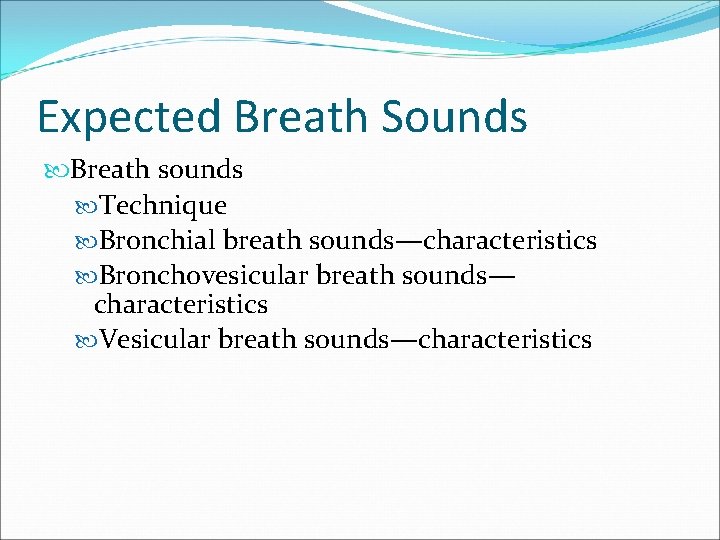 Expected Breath Sounds

Breath sounds

Technique

Bronchial breath sounds—characteristics

Bronchovesicular breath sounds—characteristics

Vesicular breath sounds—characteristics